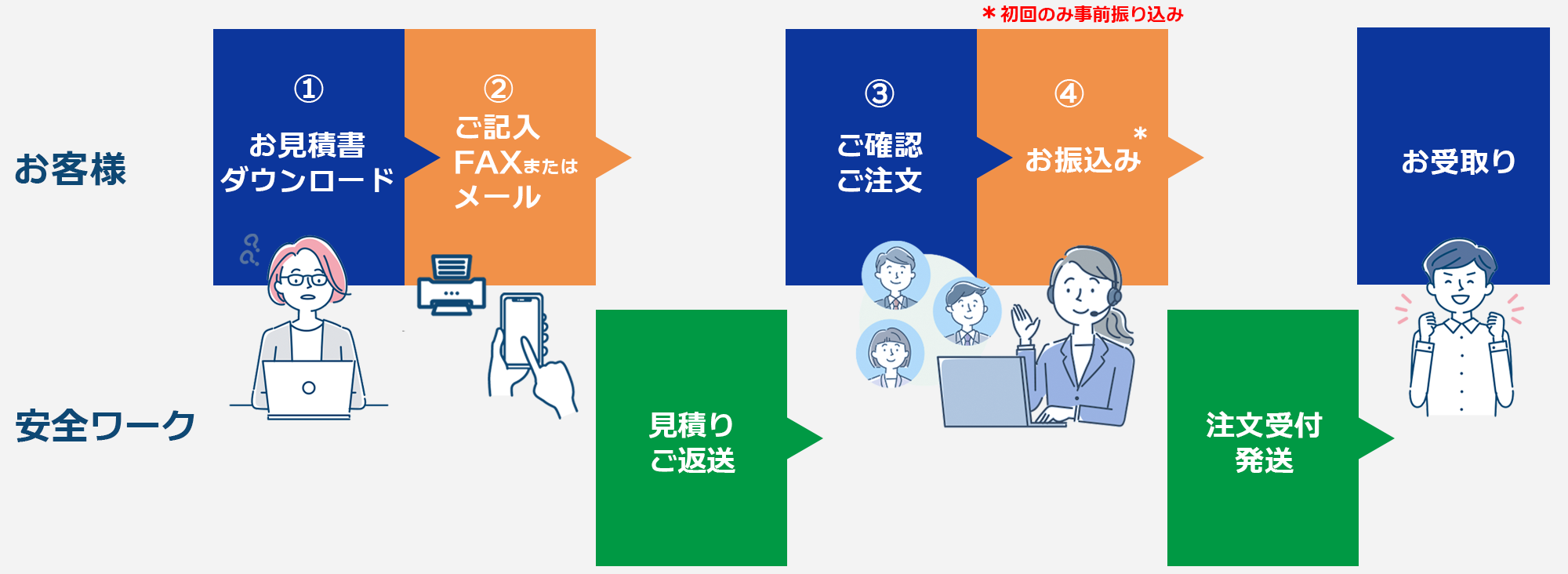 ＊初回のみ事前振り込み

お客様

①
お見積書
ダウンロード

②
ご記入
FAXまたは
メール

③
ご確認
ご注文

④
お振込み＊

お受取り

安全ワーク

見積り
ご返送

注文受付
発送